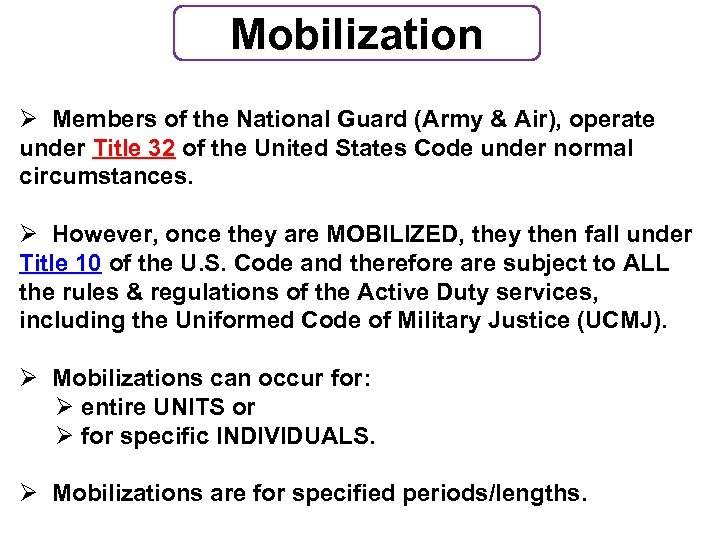 Mobilization

➢ Members of the National Guard (Army & Air), operate under Title 32 of the United States Code under normal circumstances.

➢ However, once they are MOBILIZED, they then fall under Title 10 of the U.S. Code and therefore are subject to ALL the rules & regulations of the Active Duty services, including the Uniformed Code of Military Justice (UCMJ).

➢ Mobilizations can occur for:
➢ entire UNITS or
➢ for specific INDIVIDUALS.

➢ Mobilizations are for specified periods/lengths.